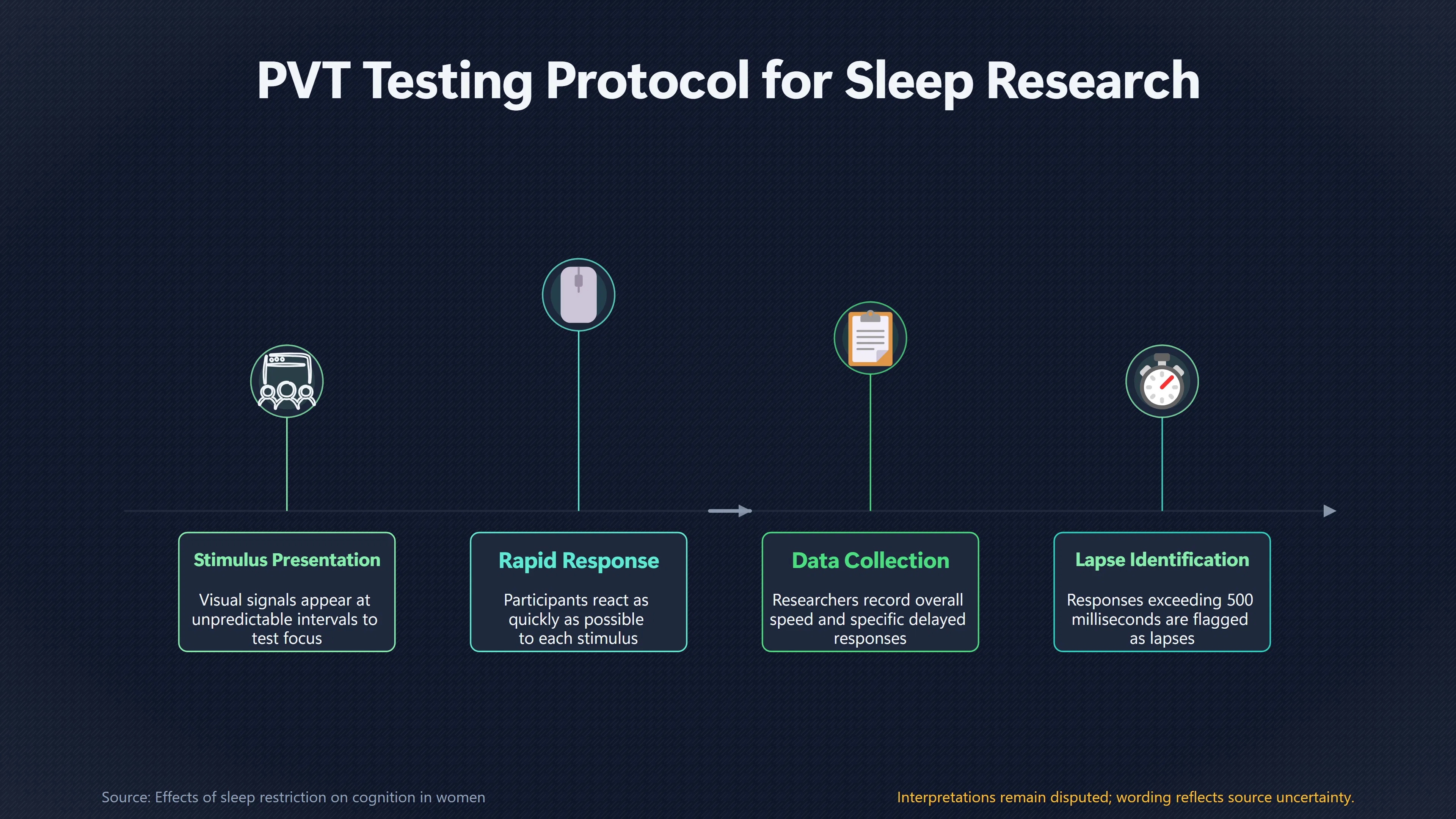 PVT Testing Protocol for Sleep Research

Stimulus Presentation

Visual signals appear at unpredictable intervals to test focus

Rapid Response

Participants react as quickly as possible to each stimulus

Data Collection

Researchers record overall speed and specific delayed responses

Lapse Identification

Responses exceeding 500 milliseconds are flagged as lapses

Source: Effects of sleep restriction on cognition in women

Interpretations remain disputed; wording reflects source uncertainty.